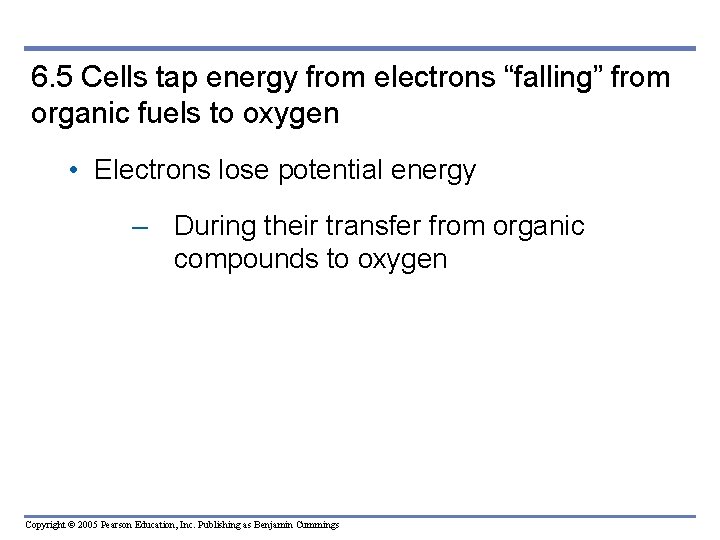 6.5 Cells tap energy from electrons “falling” from organic fuels to oxygen

• Electrons lose potential energy

– During their transfer from organic compounds to oxygen

Copyright © 2005 Pearson Education, Inc. Publishing as Benjamin Cummings